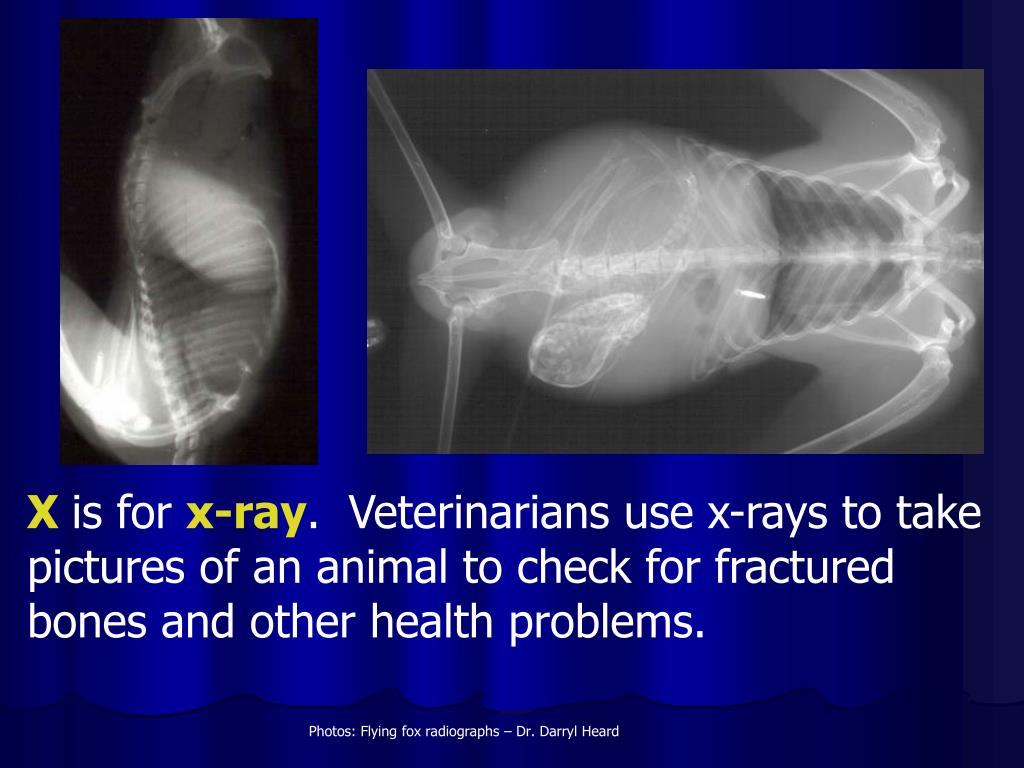 X is for x-ray.  Veterinarians use x-rays to take pictures of an animal to check for fractured bones and other health problems.

Photos: Flying fox radiographs – Dr. Darryl Heard